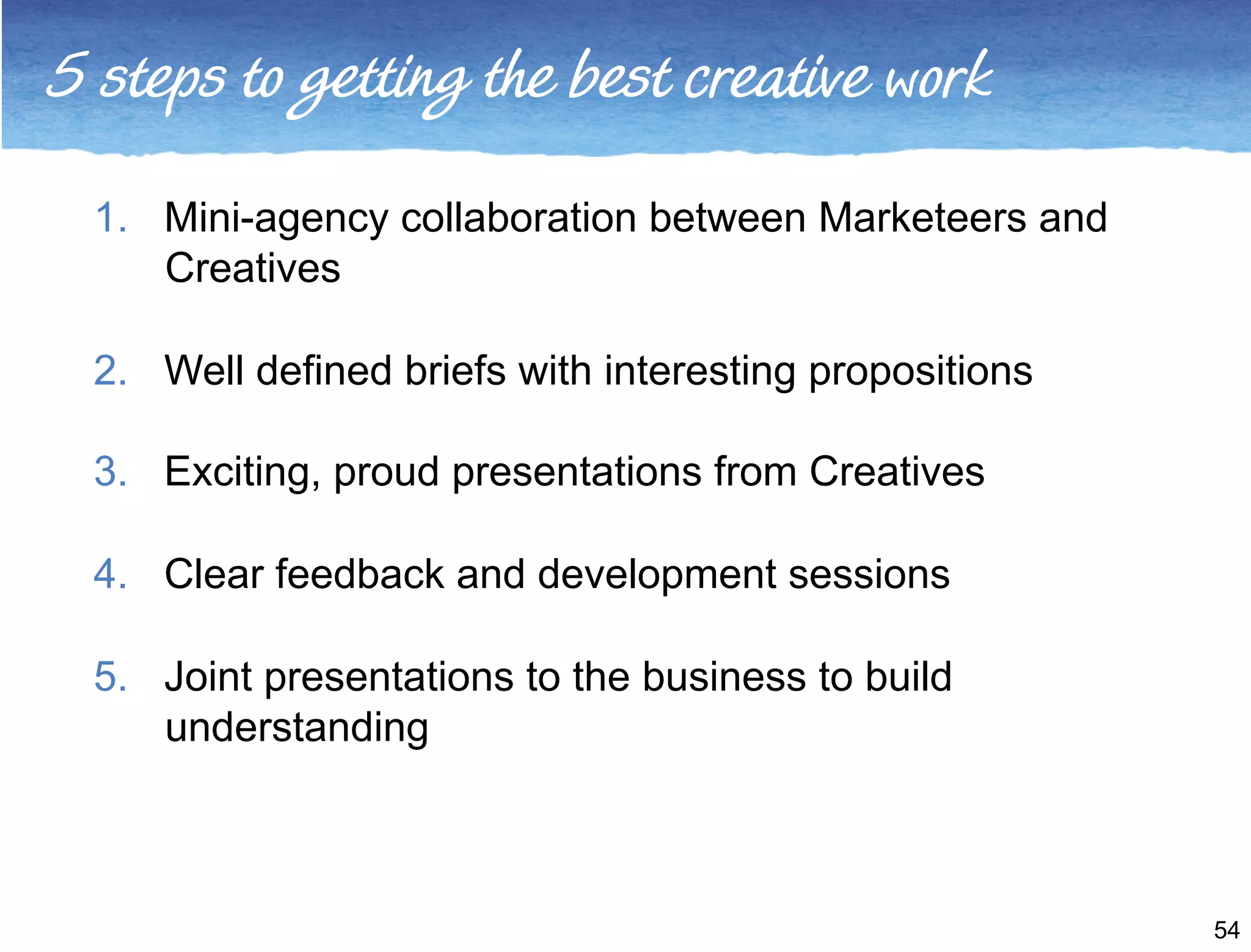 5 steps to getting the best creative work

1. Mini-agency collaboration between Marketeers and Creatives

2. Well defined briefs with interesting propositions

3. Exciting, proud presentations from Creatives

4. Clear feedback and development sessions

5. Joint presentations to the business to build understanding

54